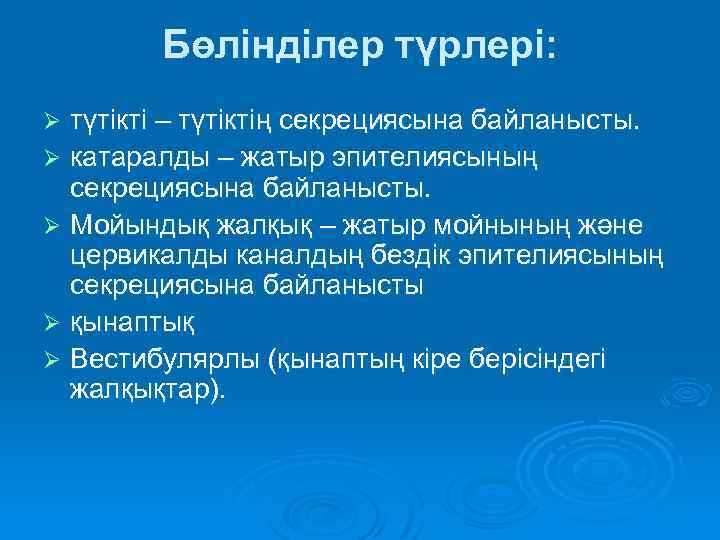 Бөлінділер түрлері:

➢ түтікті – түтіктің секрециясына байланысты.

➢ катаралды – жатыр эпителиясының секрециясына байланысты.

➢ Мойындық жалқық – жатыр мойнының және цервикалды каналдың бездік эпителиясының секрециясына байланысты

➢ қынаптық

➢ Вестибулярлы (қынаптың кіре берісіндегі жалқықтар).